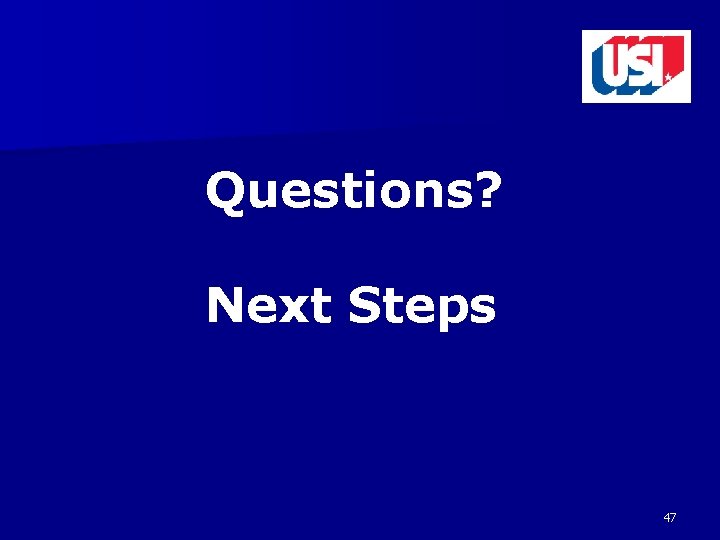 USI

Questions?

Next Steps

47